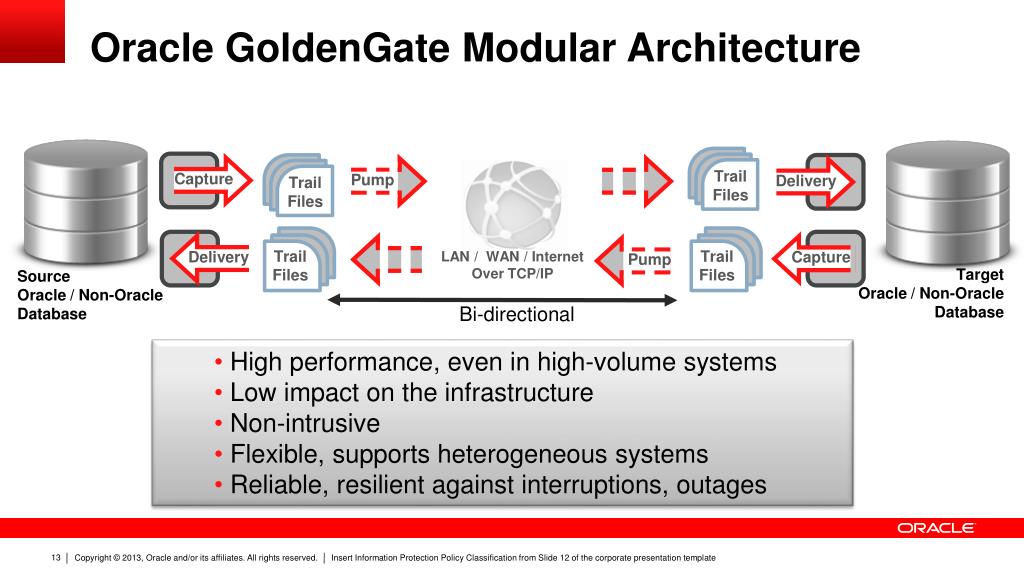 Oracle GoldenGate Modular Architecture

Capture

Trail Files

Pump

Trail Files

Delivery

Delivery

Trail Files

LAN / WAN / Internet Over TCP/IP

Pump

Trail Files

Capture

Source Oracle / Non-Oracle Database

Bi-directional

Target Oracle / Non-Oracle Database

• High performance, even in high-volume systems
• Low impact on the infrastructure
• Non-intrusive
• Flexible, supports heterogeneous systems
• Reliable, resilient against interruptions, outages

ORACLE

13 | Copyright © 2013, Oracle and/or its affiliates. All rights reserved. | Insert Information Protection Policy Classification from Slide 12 of the corporate presentation template